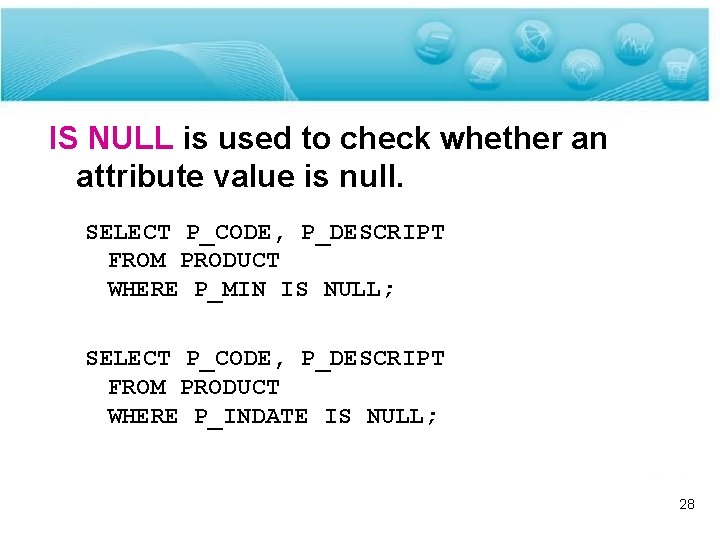 IS NULL is used to check whether an attribute value is null.

SELECT P_CODE, P_DESCRIPT
FROM PRODUCT
WHERE P_MIN IS NULL;

SELECT P_CODE, P_DESCRIPT
FROM PRODUCT
WHERE P_INDATE IS NULL;

28